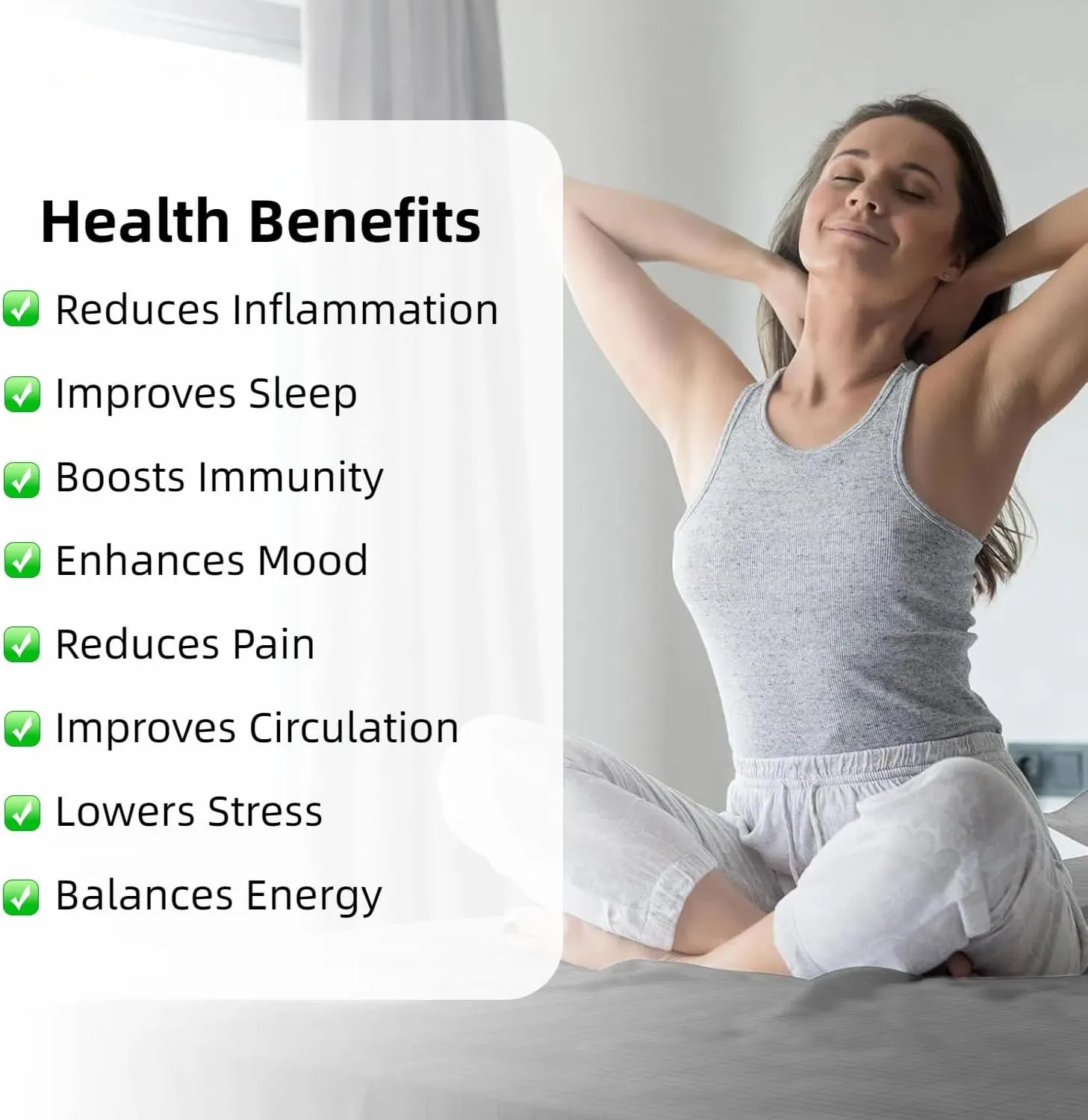 Health Benefits

✅ Reduces Inflammation

✅ Improves Sleep

✅ Boosts Immunity

✅ Enhances Mood

✅ Reduces Pain

✅ Improves Circulation

✅ Lowers Stress

✅ Balances Energy